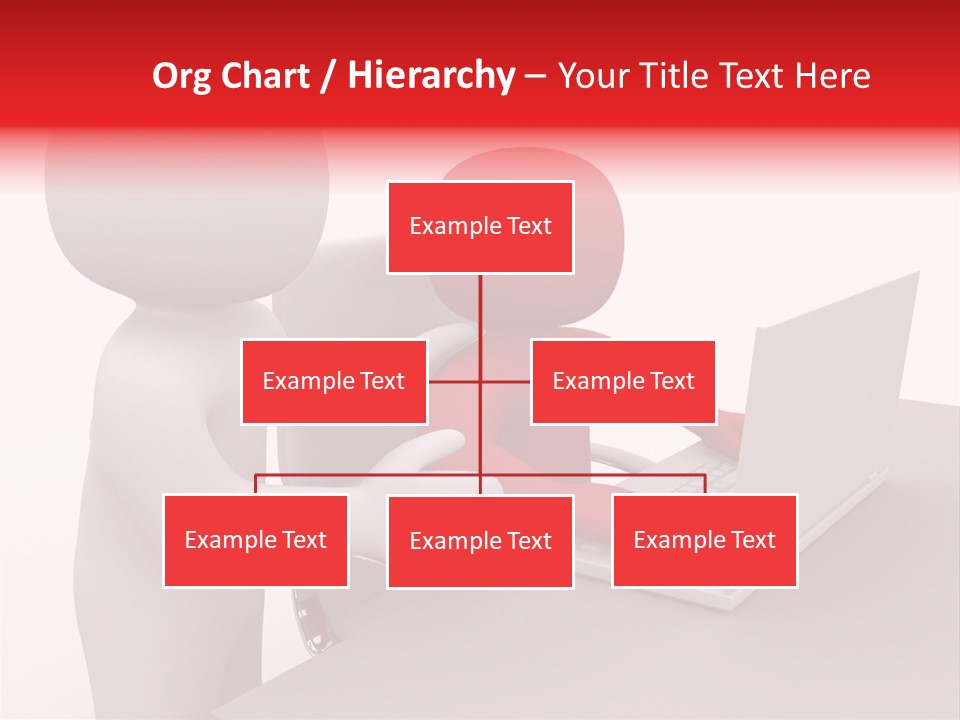 Org Chart / Hierarchy – Your Title Text Here

Example Text

Example Text

Example Text

Example Text

Example Text

Example Text